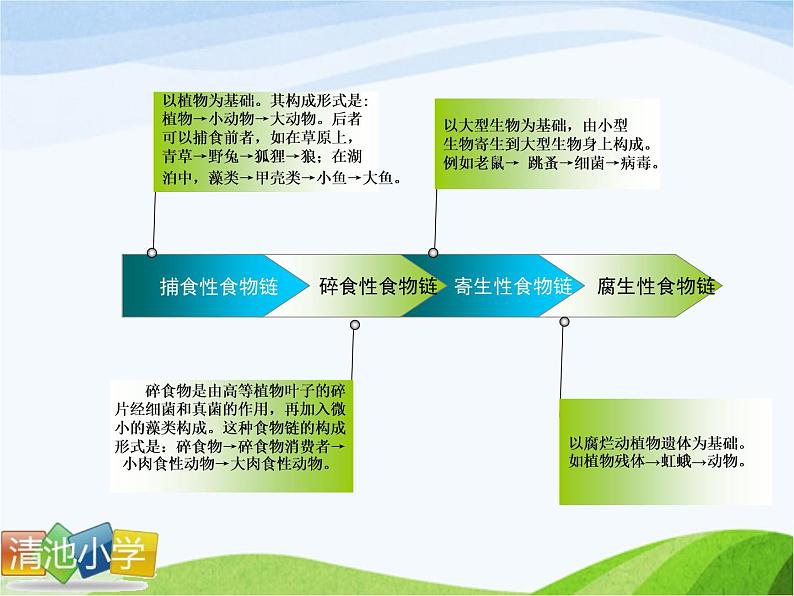 以植物为基础。其构成形式是：植物→小动物→大动物。后者可以捕食前者，如在草原上，青草→野兔→狐狸→狼；在湖泊中，藻类→甲壳类→小鱼→大鱼。

以大型生物为基础，由小型生物寄生到大型生物身上构成。例如老鼠→ 跳蚤→细菌→病毒。

捕食性食物链

碎食性食物链

寄生性食物链

腐生性食物链

碎食物是由高等植物叶子的碎片经细菌和真菌的作用，再加入微小的藻类构成。这种食物链的构成形式是：碎食物→碎食物消费者→小肉食性动物→大肉食性动物。

以腐烂动植物遗体为基础。如植物残体→虹蛾→动物。

清池小学